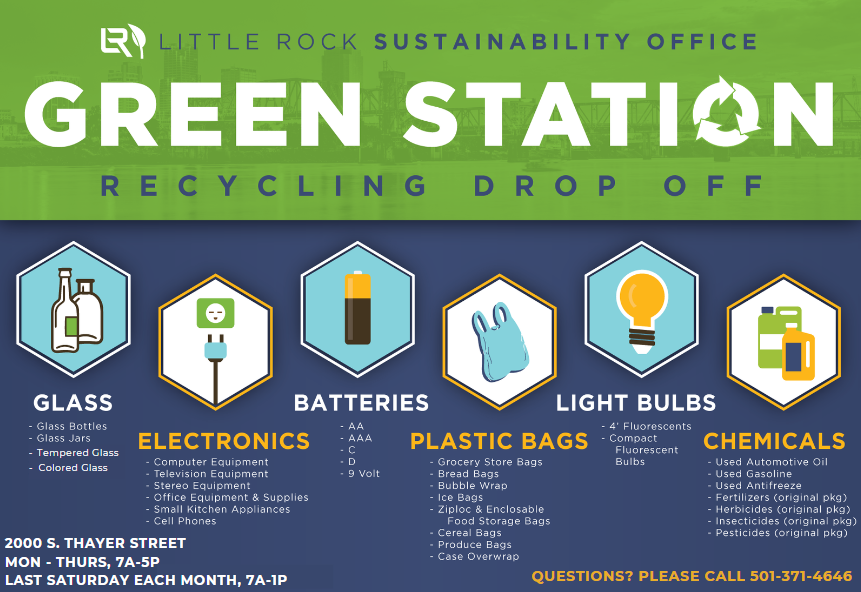 LR LITTLE ROCK SUSTAINABILITY OFFICE

GREEN STATION

RECYCLING DROP OFF

GLASS
- Glass Bottles
- Glass Jars
- Tempered Glass
- Colored Glass

ELECTRONICS
- Computer Equipment
- Television Equipment
- Stereo Equipment
- Office Equipment & Supplies
- Small Kitchen Appliances
- Cell Phones

BATTERIES
- AA
- AAA
- C
- D
- 9 Volt

PLASTIC BAGS
- Grocery Store Bags
- Bread Bags
- Bubble Wrap
- Ice Bags
- Ziploc & Enclosable Food Storage Bags
- Cereal Bags
- Produce Bags
- Case Overwrap

LIGHT BULBS
- 4' Fluorescents
- Compact Fluorescent Bulbs

CHEMICALS
- Used Automotive Oil
- Used Gasoline
- Used Antifreeze
- Fertilizers (original pkg)
- Herbicides (original pkg)
- Insecticides (original pkg)
- Pesticides (original pkg)

2000 S. THAYER STREET
MON - THURS, 7A-5P
LAST SATURDAY EACH MONTH, 7A-1P

QUESTIONS? PLEASE CALL 501-371-4646